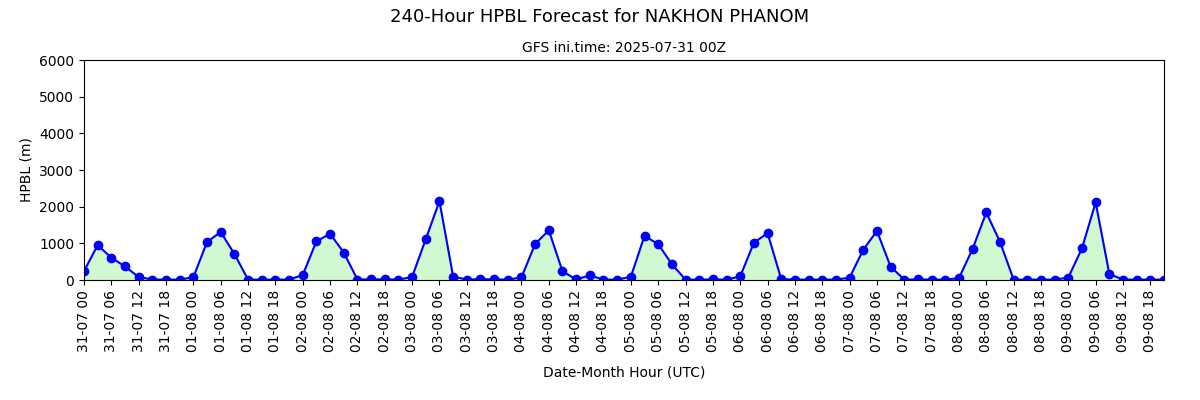 240-Hour HPBL Forecast for NAKHON PHANOM

GFS ini.time: 2025-07-31 00Z

HPBL (m)

6000
5000
4000
3000
2000
1000
0

31-07 00
31-07 06
31-07 12
31-07 18
01-08 00
01-08 06
01-08 12
01-08 18
02-08 00
02-08 06
02-08 12
02-08 18
03-08 00
03-08 06
03-08 12
03-08 18
04-08 00
04-08 06
04-08 12
04-08 18
05-08 00
05-08 06
05-08 12
05-08 18
06-08 00
06-08 06
06-08 12
06-08 18
07-08 00
07-08 06
07-08 12
07-08 18
08-08 00
08-08 06
08-08 12
08-08 18
09-08 00
09-08 06
09-08 12
09-08 18

Date-Month Hour (UTC)